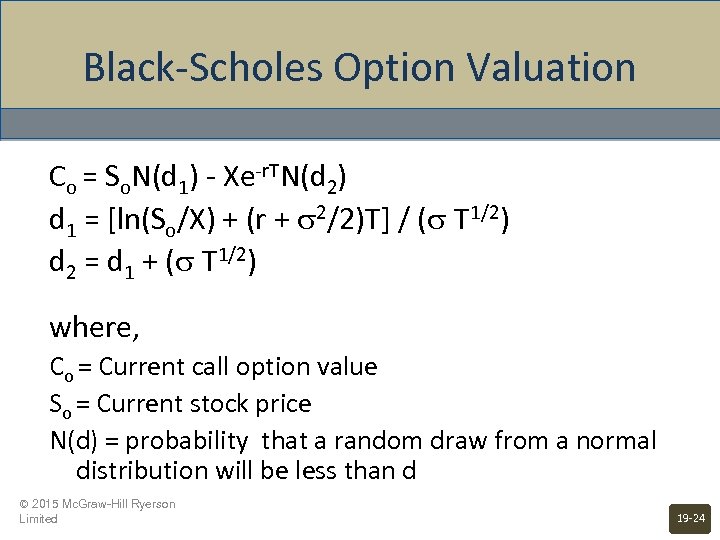 Black-Scholes Option Valuation

$C_o = S_oN(d_1) - Xe^{-rT}N(d_2)$

$d_1 = [\ln(S_o/X) + (r + \sigma^2/2)T] / (\sigma T^{1/2})$

$d_2 = d_1 + (\sigma T^{1/2})$

where,

$C_o$ = Current call option value

$S_o$ = Current stock price

N(d) = probability that a random draw from a normal distribution will be less than d

© 2015 McGraw-Hill Ryerson Limited

19-24